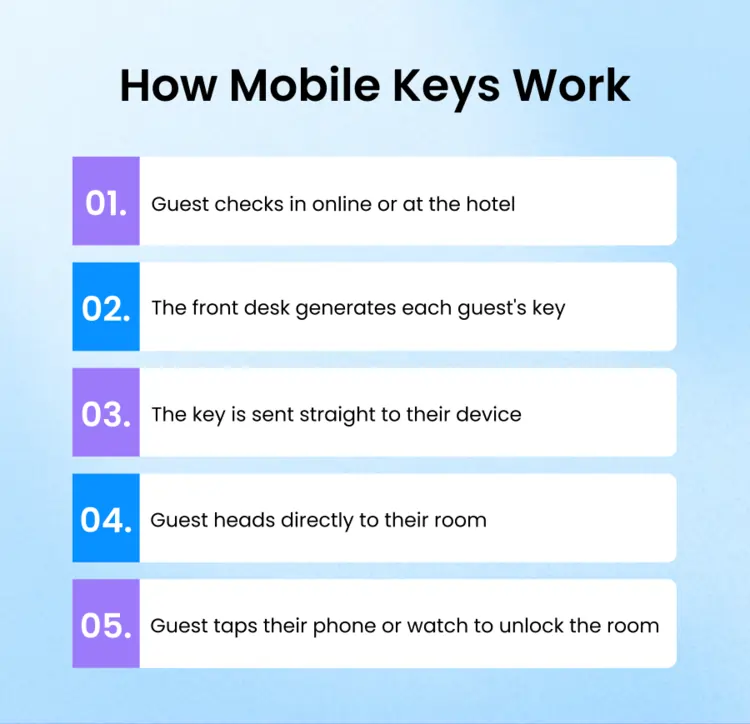 How Mobile Keys Work

01. Guest checks in online or at the hotel

02. The front desk generates each guest's key

03. The key is sent straight to their device

04. Guest heads directly to their room

05. Guest taps their phone or watch to unlock the room